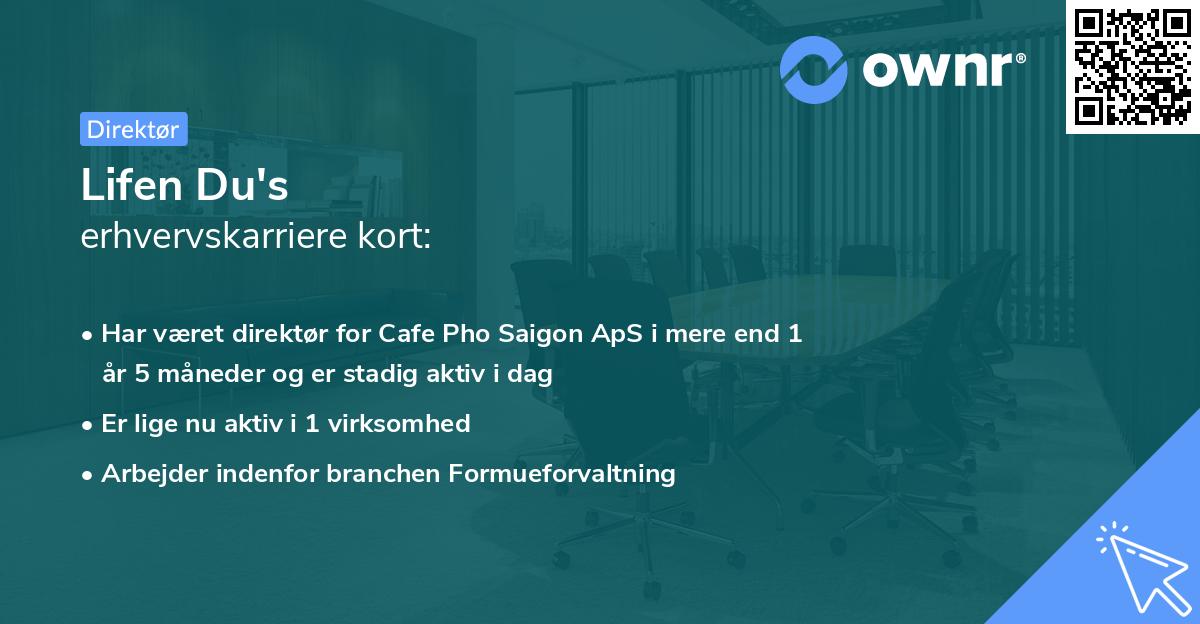 ownr®

Direktør

Lifen Du's
erhvervskarriere kort:

• Har været direktør for Cafe Pho Saigon ApS i mere end 1 år 5 måneder og er stadig aktiv i dag

• Er lige nu aktiv i 1 virksomhed

• Arbejder indenfor branchen Formueforvaltning